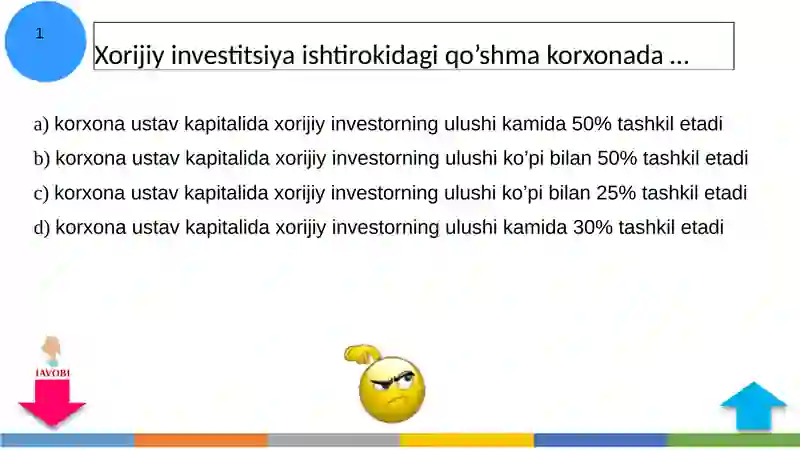 1

Xorijiy investitsiya ishtirokidagi qo’shma korxonada …

a) korxona ustav kapitalida xorijiy investorning ulushi kamida 50% tashkil etadi

b) korxona ustav kapitalida xorijiy investorning ulushi ko’pi bilan 50% tashkil etadi

c) korxona ustav kapitalida xorijiy investorning ulushi ko’pi bilan 25% tashkil etadi

d) korxona ustav kapitalida xorijiy investorning ulushi kamida 30% tashkil etadi

JAVOBI